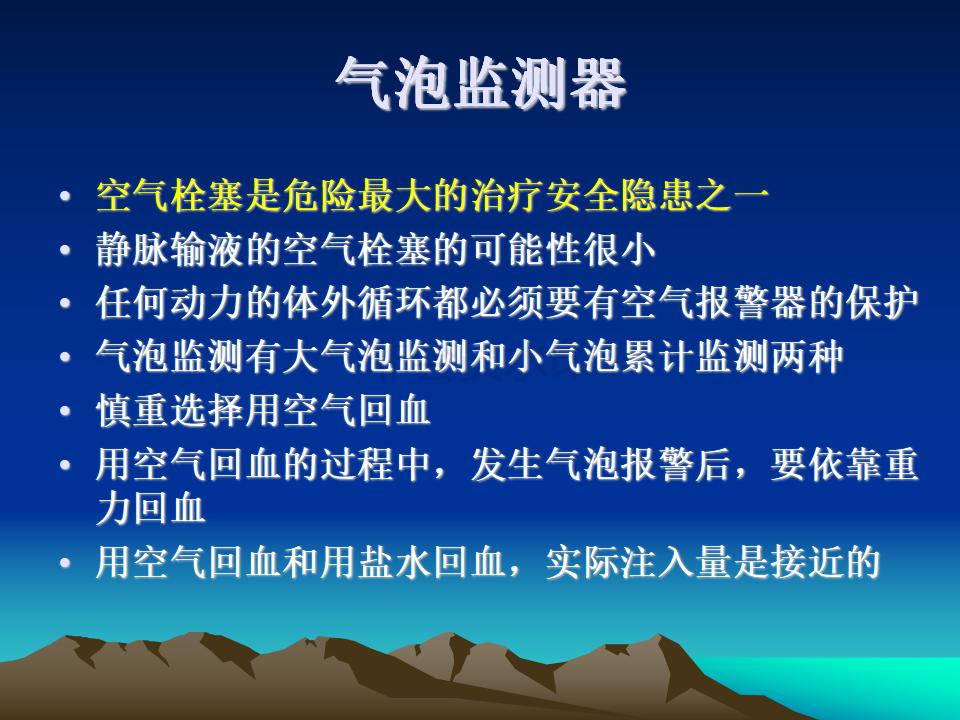 气泡监测器

• 空气栓塞是危险最大的治疗安全隐患之一
• 静脉输液的空气栓塞的可能性很小
• 任何动力的体外循环都必须要有空气报警器的保护
• 气泡监测有大气泡监测和小气泡累计监测两种
• 慎重选择用空气回血
• 用空气回血的过程中，发生气泡报警后，要依靠重力回血
• 用空气回血和用盐水回血，实际注入量是接近的